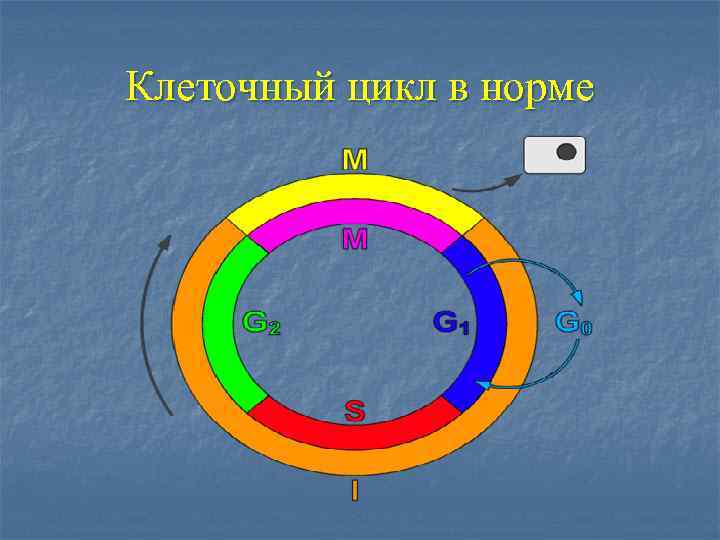 Клеточный цикл в норме

M

M

$G_2$

$G_1$

$G_0$

S

I